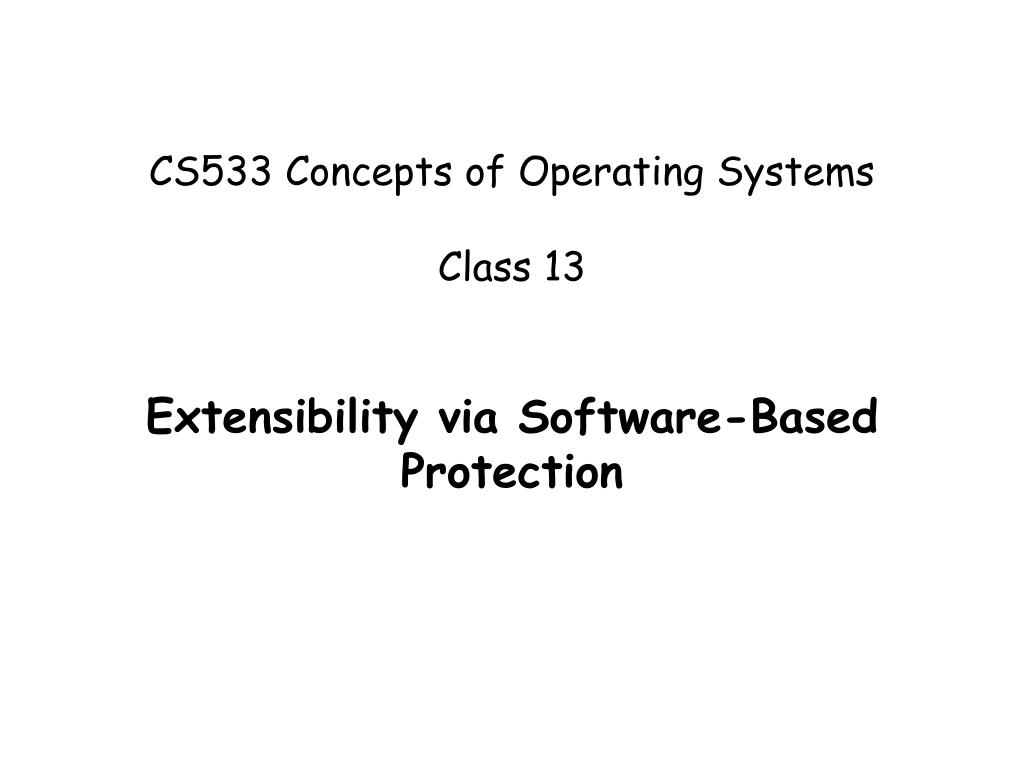 CS533 Concepts of Operating Systems

Class 13

Extensibility via Software-Based Protection